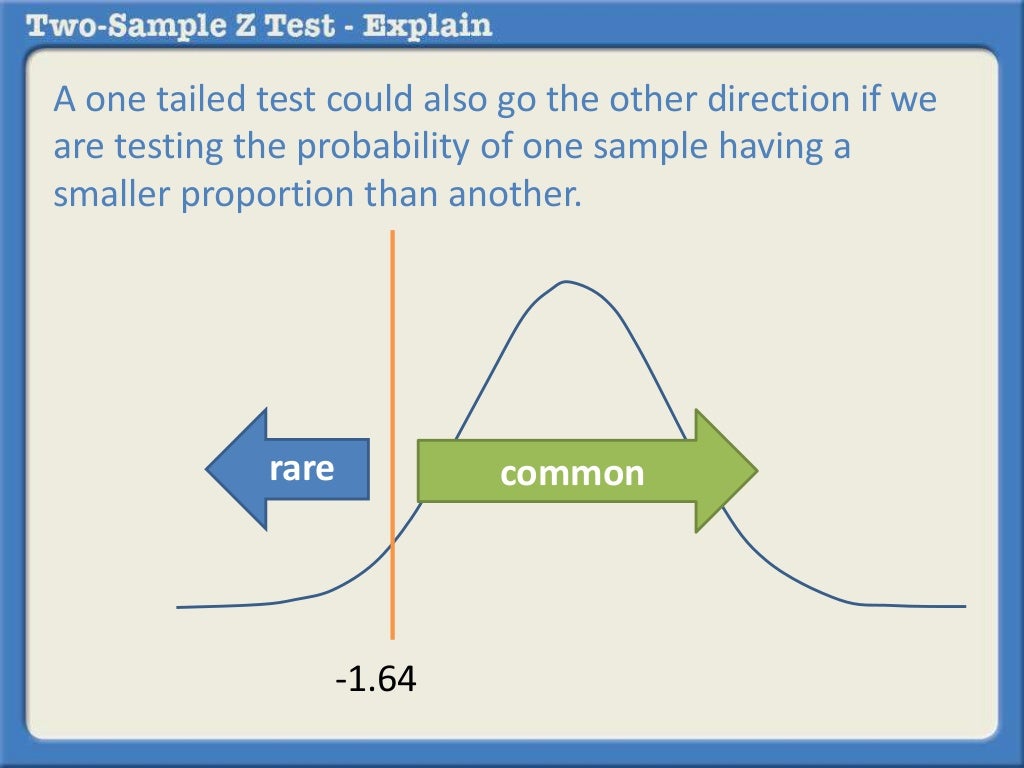 Two-Sample Z Test - Explain

A one tailed test could also go the other direction if we are testing the probability of one sample having a smaller proportion than another.

rare

common

-1.64